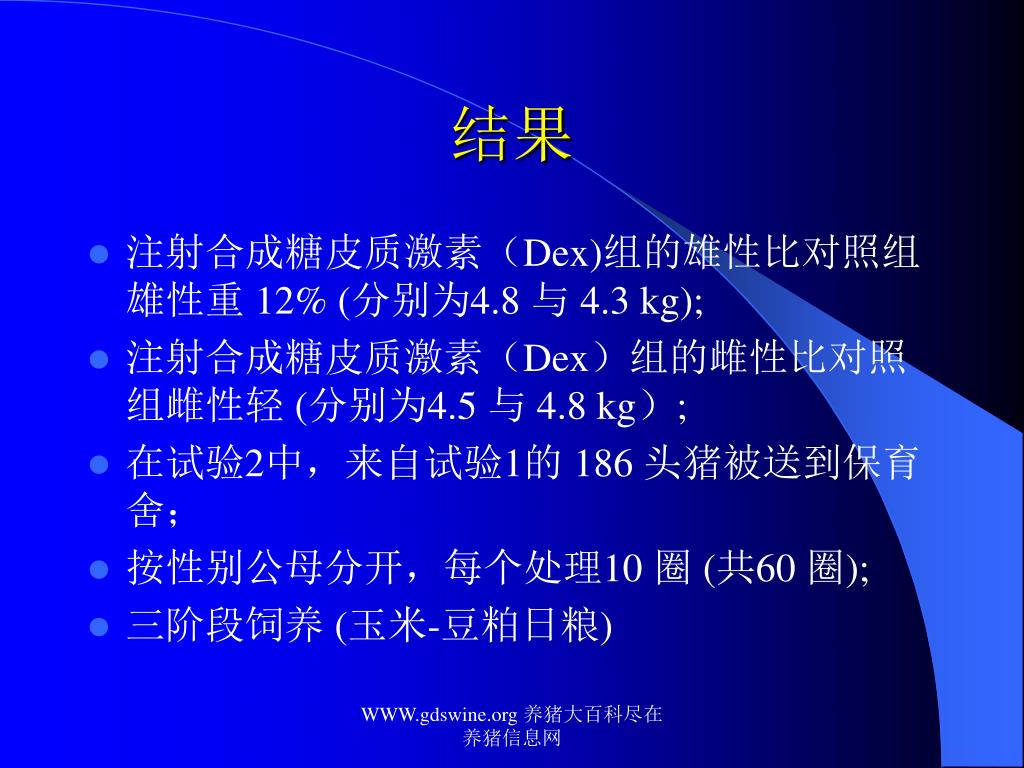 结果

- 注射合成糖皮质激素（Dex)组的雄性比对照组雄性重 12% (分别为4.8 与 4.3 kg);
- 注射合成糖皮质激素（Dex）组的雌性比对照组雌性轻 (分别为4.5 与 4.8 kg）;
- 在试验2中，来自试验1的 186 头猪被送到保育舍;
- 按性别公母分开，每个处理10 圈 (共60 圈);
- 三阶段饲养 (玉米-豆粕日粮)

WWW.gdswine.org 养猪大百科尽在养猪信息网